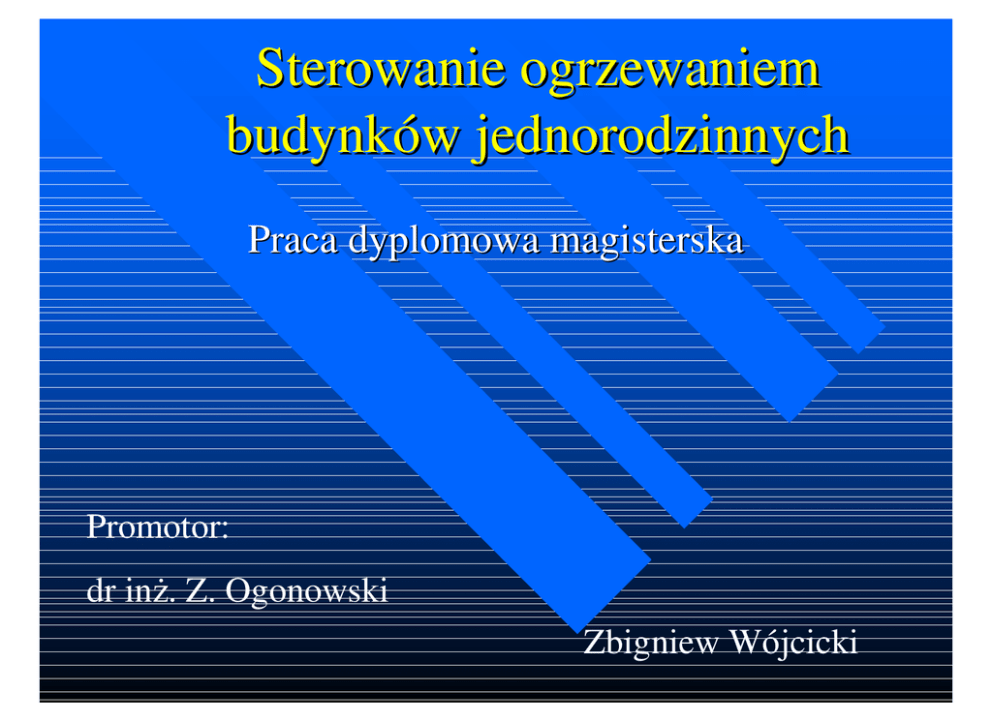 Sterowanie ogrzewaniem budynków jednorodzinnych

Praca dyplomowa magisterska

Promotor:

dr inż. Z. Ogonowski

Zbigniew Wójcicki